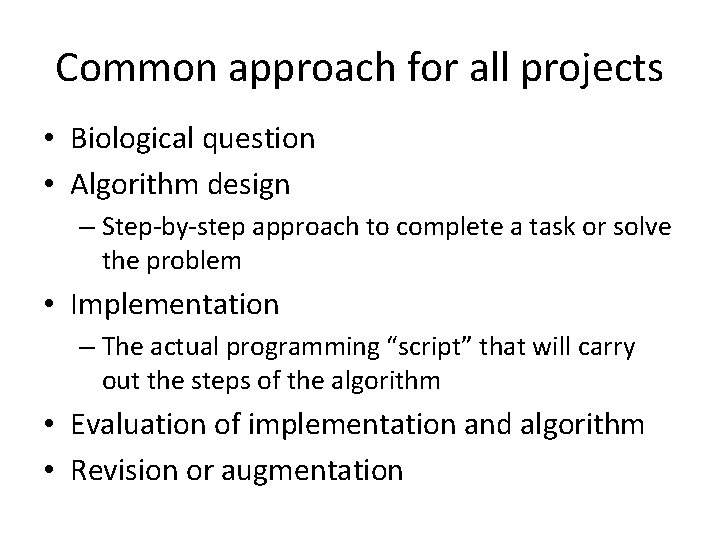 Common approach for all projects

• Biological question
• Algorithm design
– Step-by-step approach to complete a task or solve the problem
• Implementation
– The actual programming “script” that will carry out the steps of the algorithm
• Evaluation of implementation and algorithm
• Revision or augmentation